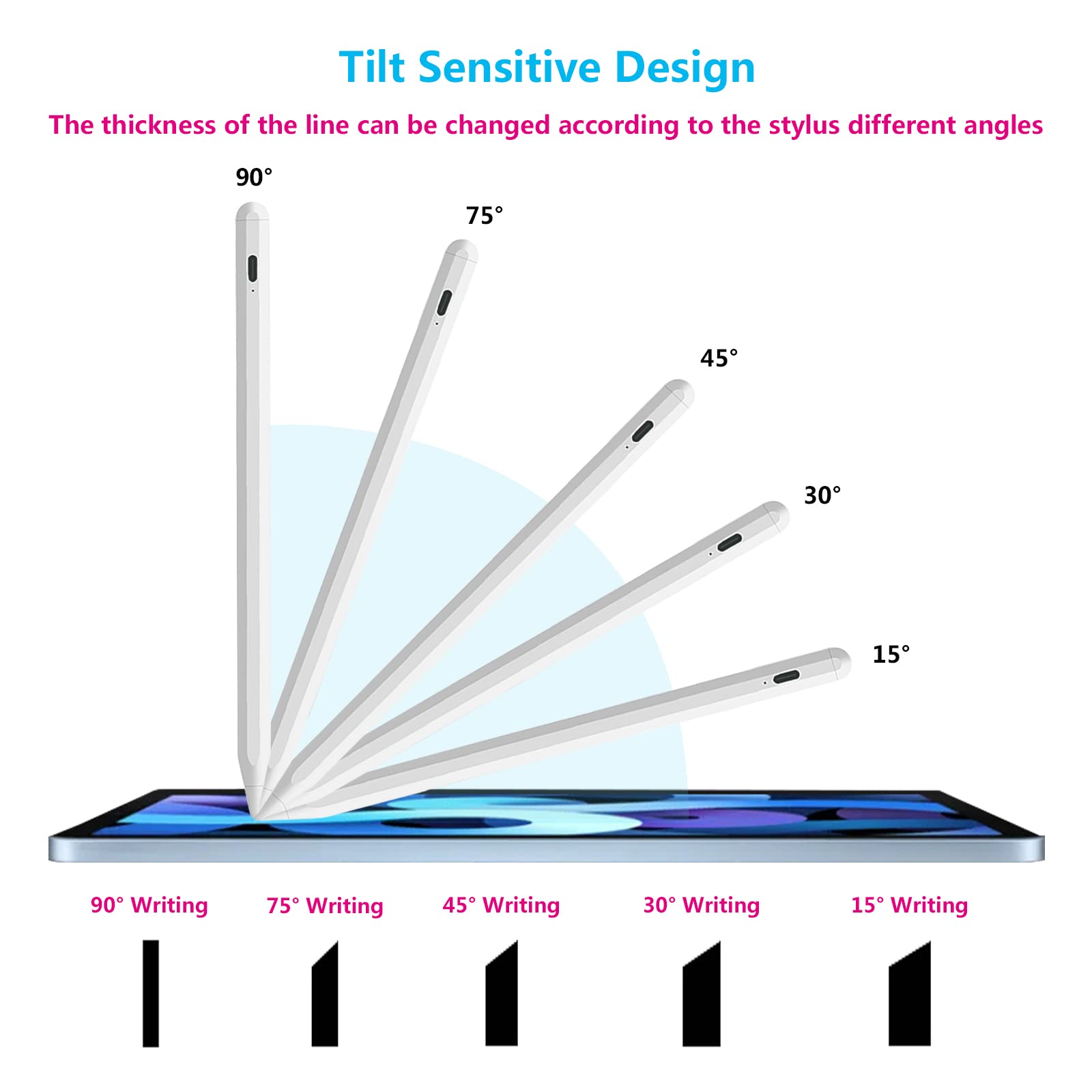 Tilt Sensitive Design

The thickness of the line can be changed according to the stylus different angles

90°

75°

45°

30°

15°

90° Writing

75° Writing

45° Writing

30° Writing

15° Writing